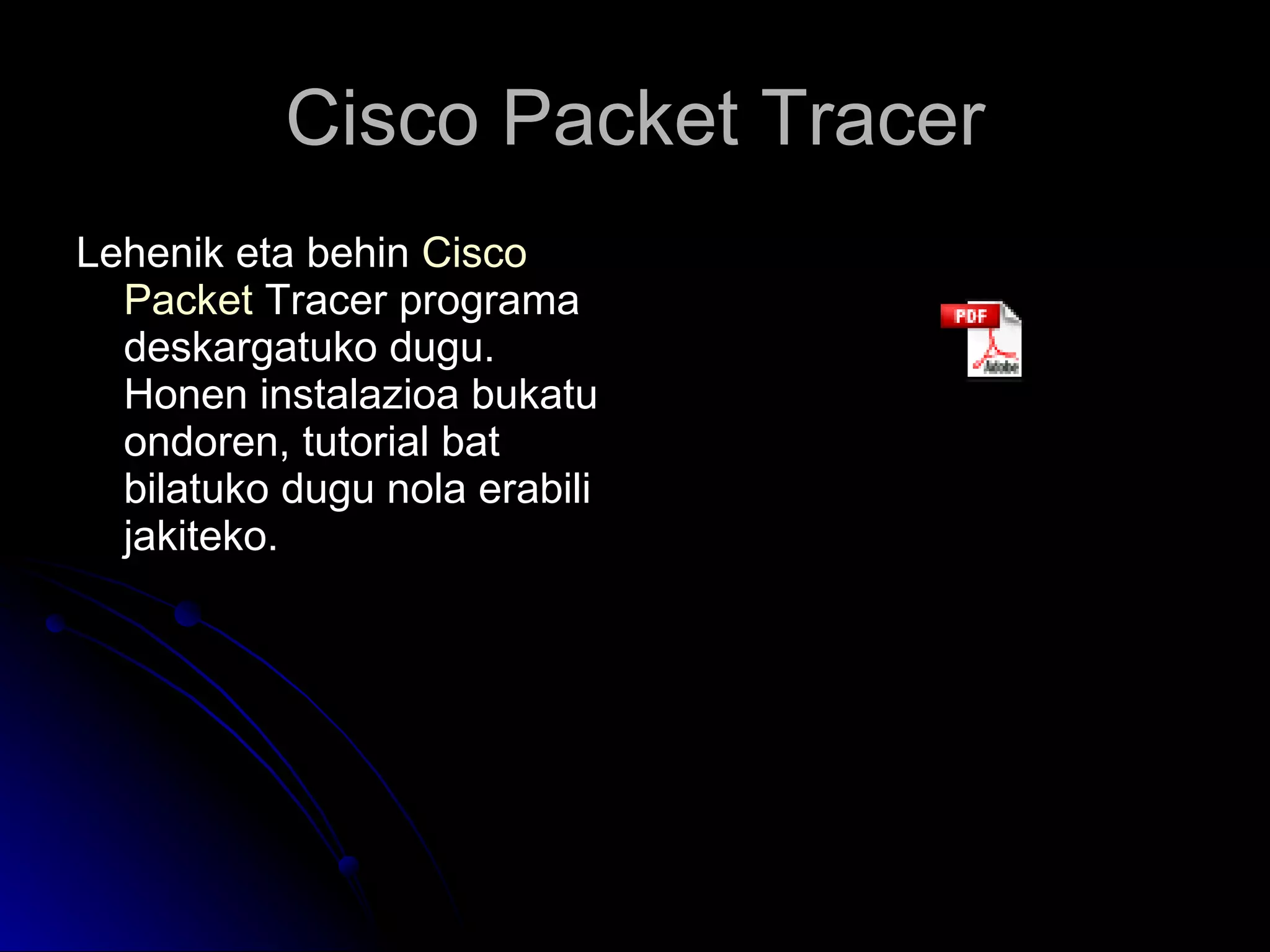 Cisco Packet Tracer

Lehenik eta behin Cisco Packet Tracer programa deskargatuko dugu. Honen instalazioa bukatu ondoren, tutorial bat bilatuko dugu nola erabili jakiteko.

PDF
Adobe